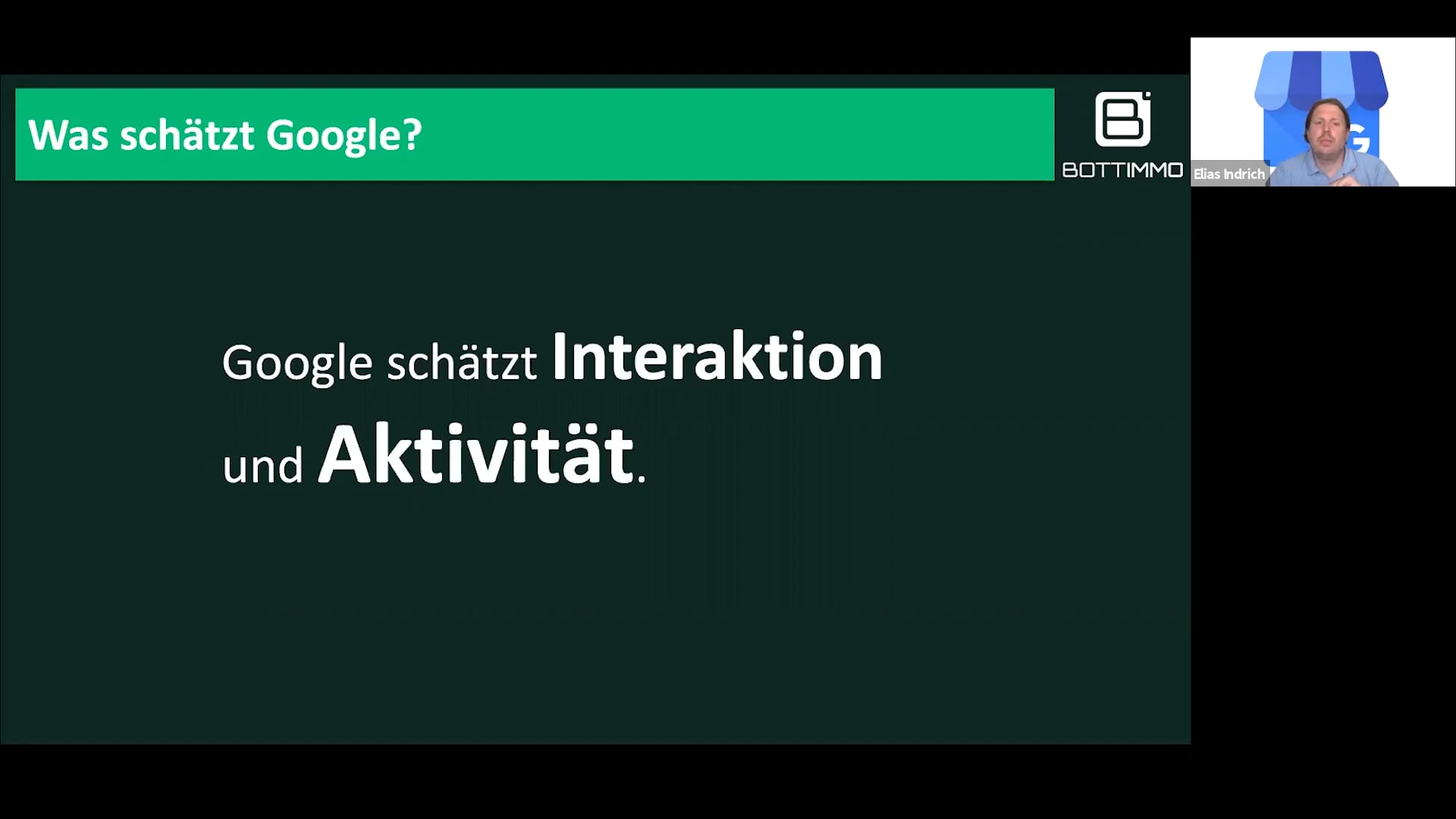 Was schätzt Google?

BOTTIMMO

Elias Indrich

Google schätzt Interaktion und Aktivität.